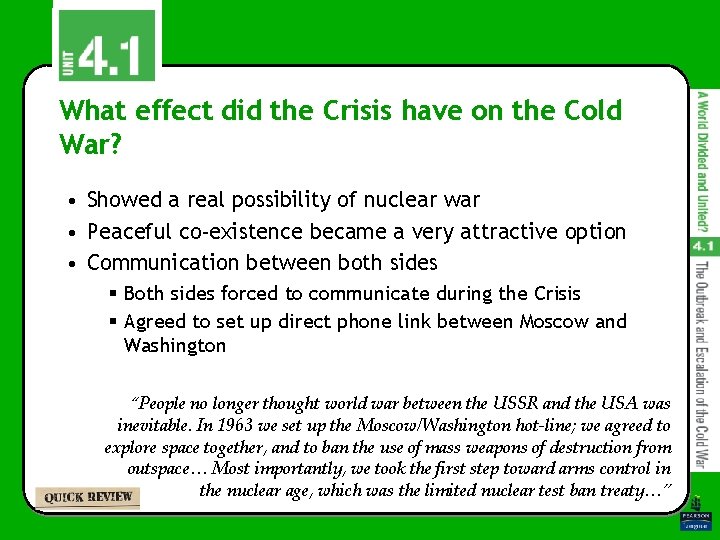 UNIT 4.1

What effect did the Crisis have on the Cold War?

• Showed a real possibility of nuclear war
• Peaceful co-existence became a very attractive option
• Communication between both sides
  ▪ Both sides forced to communicate during the Crisis
  ▪ Agreed to set up direct phone link between Moscow and Washington

"People no longer thought world war between the USSR and the USA was inevitable. In 1963 we set up the Moscow/Washington hot-line; we agreed to explore space together, and to ban the use of mass weapons of destruction from outspace… Most importantly, we took the first step toward arms control in the nuclear age, which was the limited nuclear test ban treaty…"

QUICK REVIEW

A World Divided and United?

4.1

The Outbreak and Escalation of the Cold War

PEARSON Longman